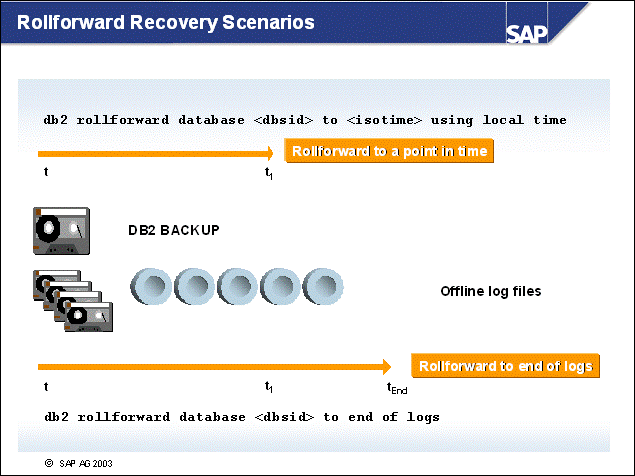 Rollforward Recovery Scenarios

SAP

db2 rollforward database <dbsid> to <isotime> using local time

Rollforward to a point in time

t

$t_1$

DB2 BACKUP

Offline log files

Rollforward to end of logs

t

$t_1$

$t_{End}$

db2 rollforward database <dbsid> to end of logs

© SAP AG 2003